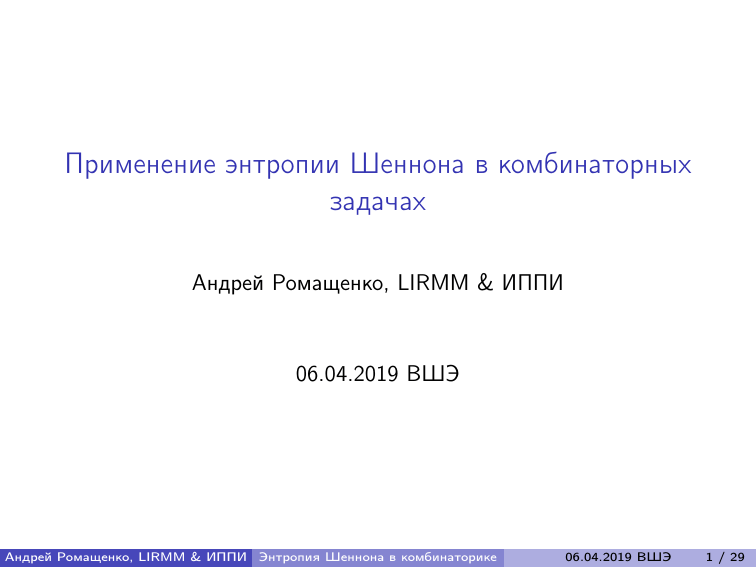 Применение энтропии Шеннона в комбинаторных задачах

Андрей Ромащенко, LIRMM & ИППИ

06.04.2019 ВШЭ

Андрей Ромащенко, LIRMM & ИППИ Энтропия Шеннона в комбинаторике 06.04.2019 ВШЭ 1 / 29